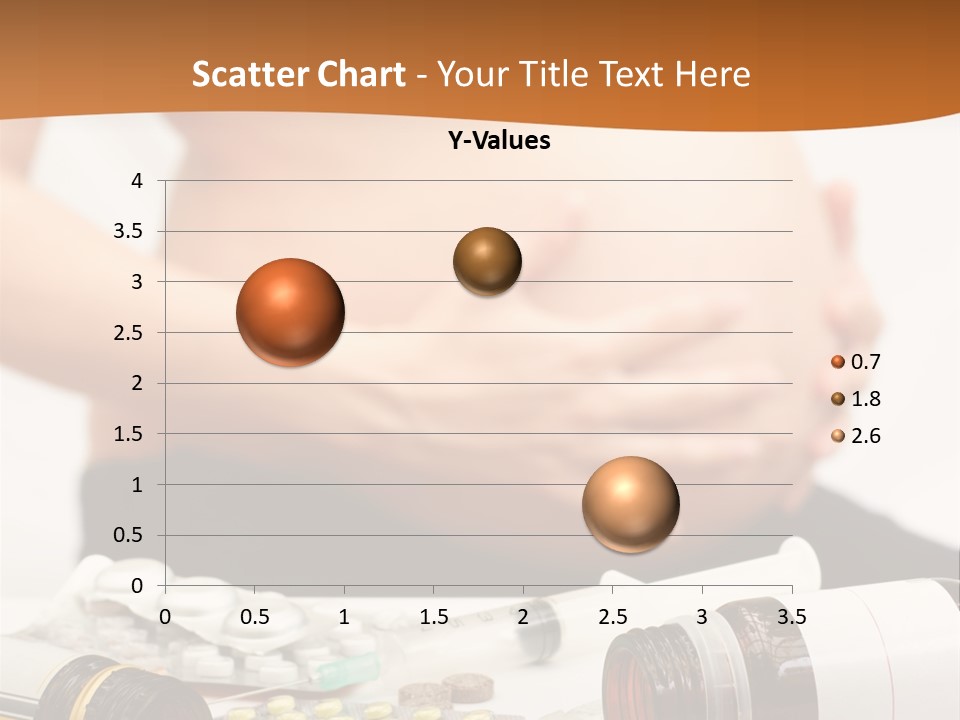 Scatter Chart - Your Title Text Here

Y-Values

4
3.5
3
2.5
2
1.5
1
0.5
0

0 0.5 1 1.5 2 2.5 3 3.5

0.7
1.8
2.6